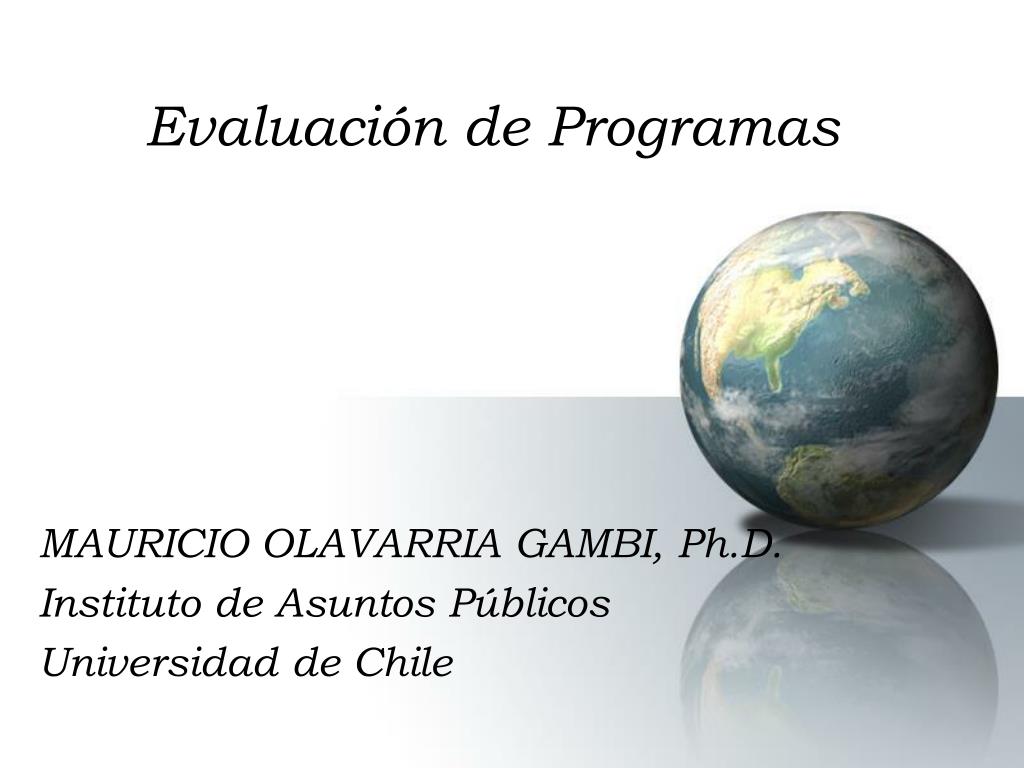 Evaluación de Programas

MAURICIO OLAVARRIA GAMBI, Ph.D.
Instituto de Asuntos Públicos
Universidad de Chile